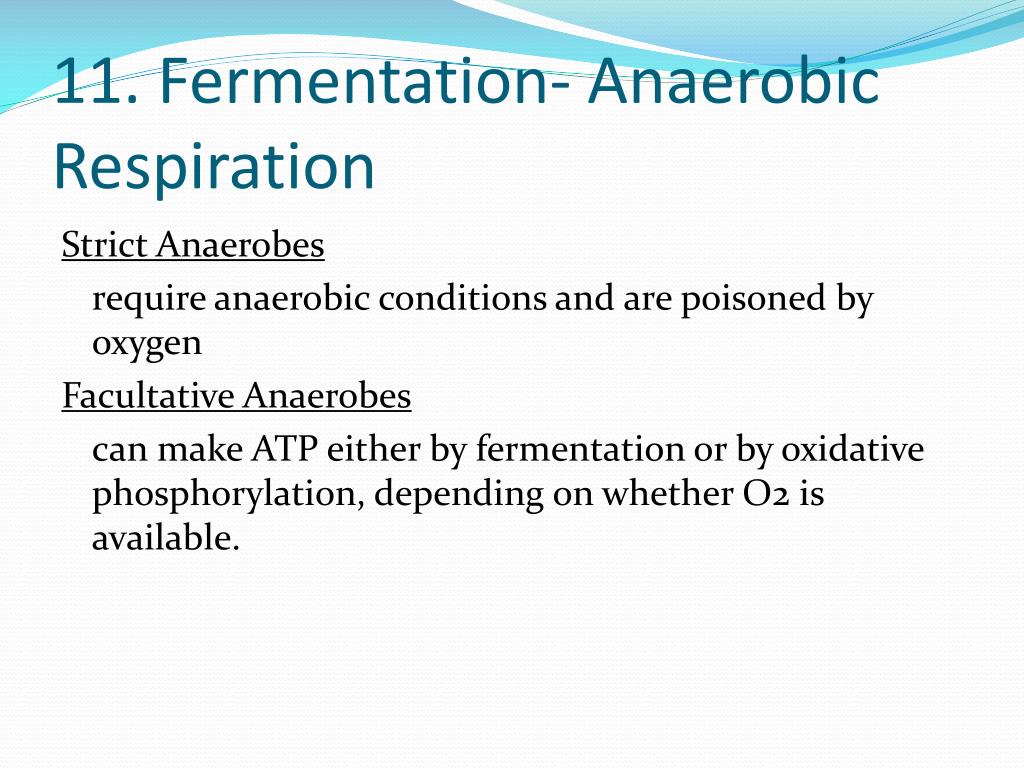 11. Fermentation- Anaerobic Respiration

Strict Anaerobes

require anaerobic conditions and are poisoned by oxygen

Facultative Anaerobes

can make ATP either by fermentation or by oxidative phosphorylation, depending on whether O2 is available.